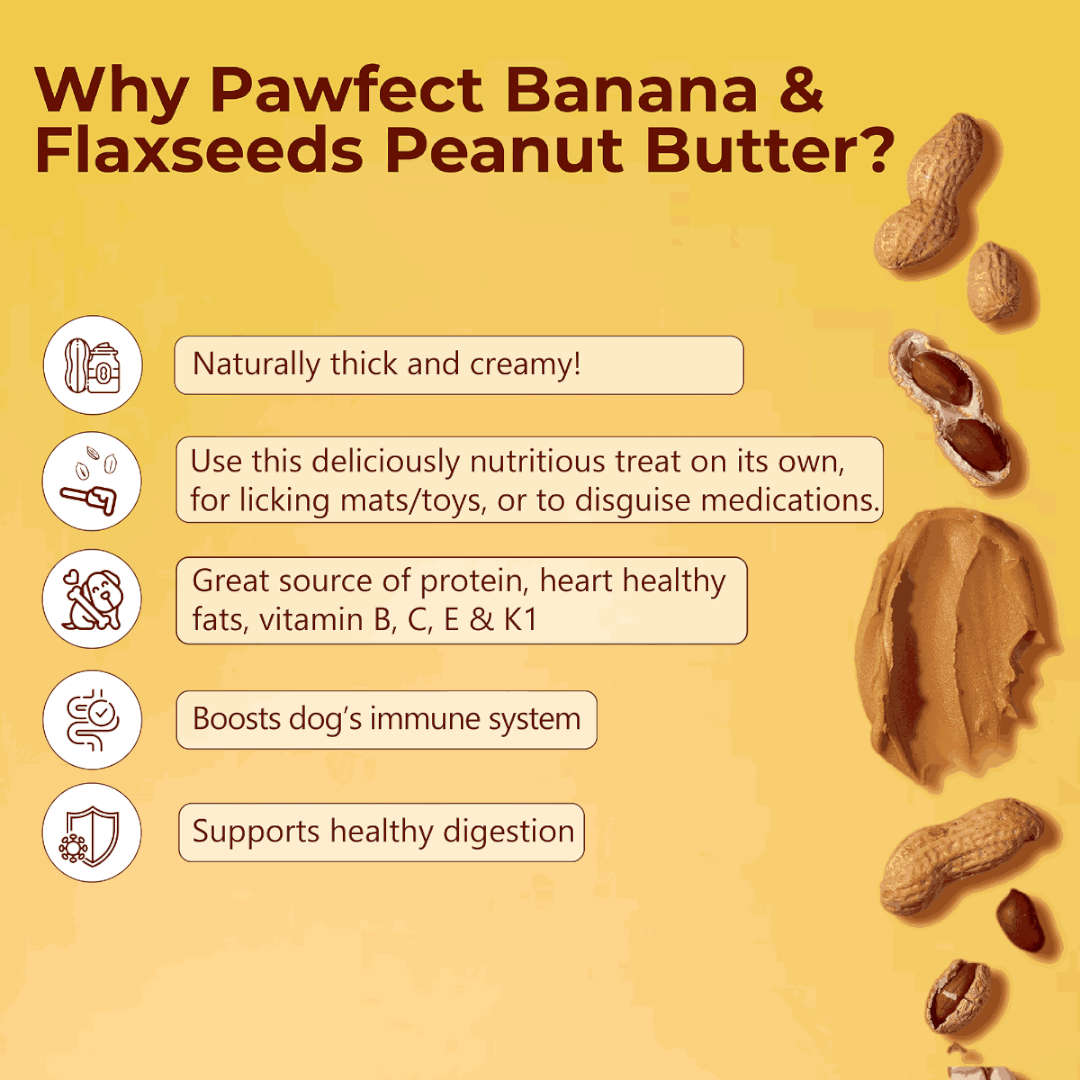 Why Pawfect Banana & Flaxseeds Peanut Butter?

Naturally thick and creamy!

Use this deliciously nutritious treat on its own, for licking mats/toys, or to disguise medications.

Great source of protein, heart healthy fats, vitamin B, C, E & K1

Boosts dog's immune system

Supports healthy digestion